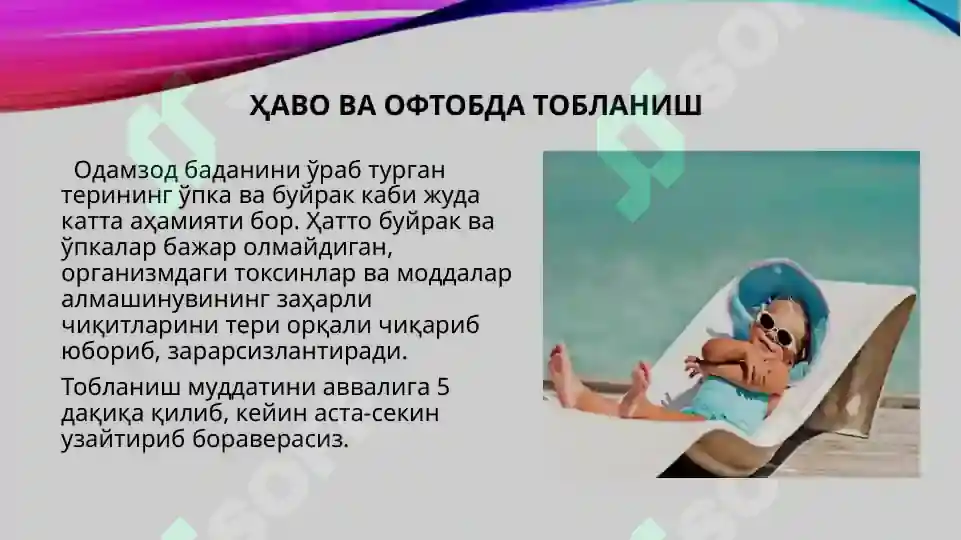 ҲАВО ВА ОФТОБДА ТОБЛАНИШ

Одамзод баданини ўраб турган терининг ўпка ва буйрак каби жуда катта аҳамияти бор. Ҳатто буйрак ва ўпкалар бажар олмайдиган, организмдаги токсинлар ва моддалар алмашинувининг заҳарли чиқитларини тери орқали чиқариб юбориб, зарарсизлантиради.

Тобланиш муддатини аввалига 5 дақиқа қилиб, кейин аста-секин узайтириб бораверасиз.